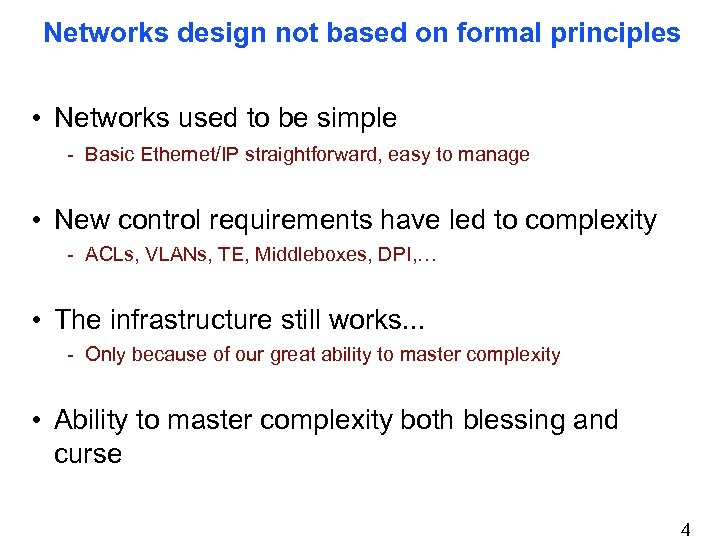 Networks design not based on formal principles

• Networks used to be simple
- Basic Ethernet/IP straightforward, easy to manage

• New control requirements have led to complexity
- ACLs, VLANs, TE, Middleboxes, DPI,…

• The infrastructure still works...
- Only because of our great ability to master complexity

• Ability to master complexity both blessing and curse

4